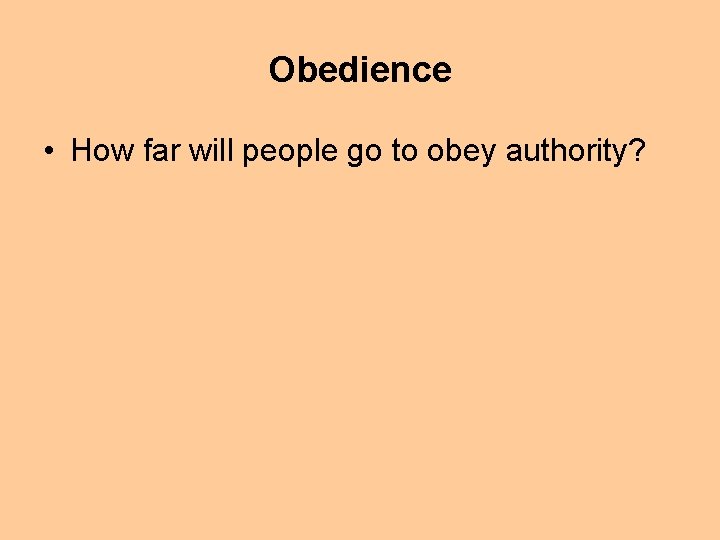 Obedience

• How far will people go to obey authority?